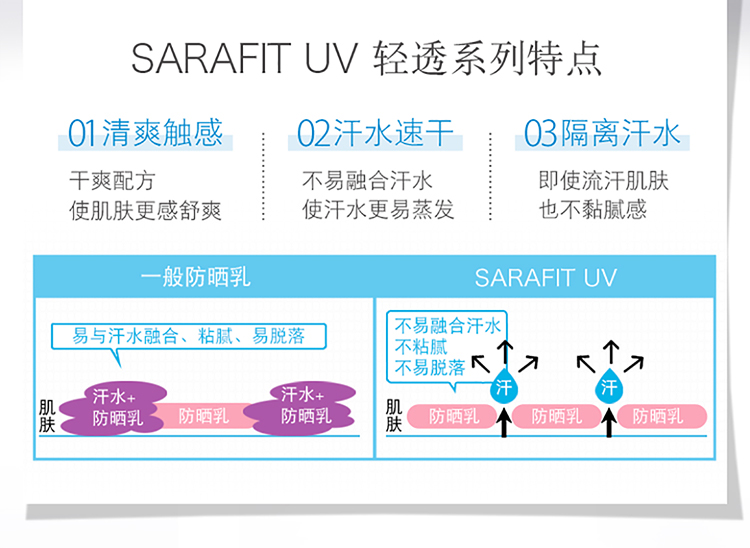 SARAFIT UV 轻透系列特点

01清爽触感

干爽配方
使肌肤更感舒爽

02汗水速干

不易融合汗水
使汗水更易蒸发

03隔离汗水

即使流汗肌肤
也不黏腻感

一般防晒乳

易与汗水融合、粘腻、易脱落

肌肤

汗水+
防晒乳

防晒乳

汗水+
防晒乳

SARAFIT UV

不易融合汗水
不粘腻
不易脱落

汗

汗

肌肤

防晒乳

防晒乳

防晒乳